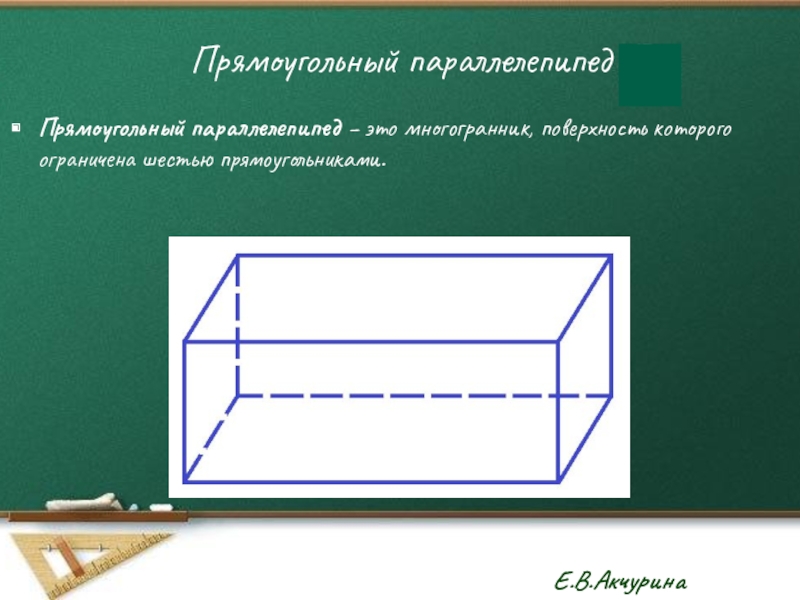 Прямоугольный параллелепипед

Прямоугольный параллелепипед – это многогранник, поверхность которого ограничена шестью прямоугольниками.

Е.В.Акчурина